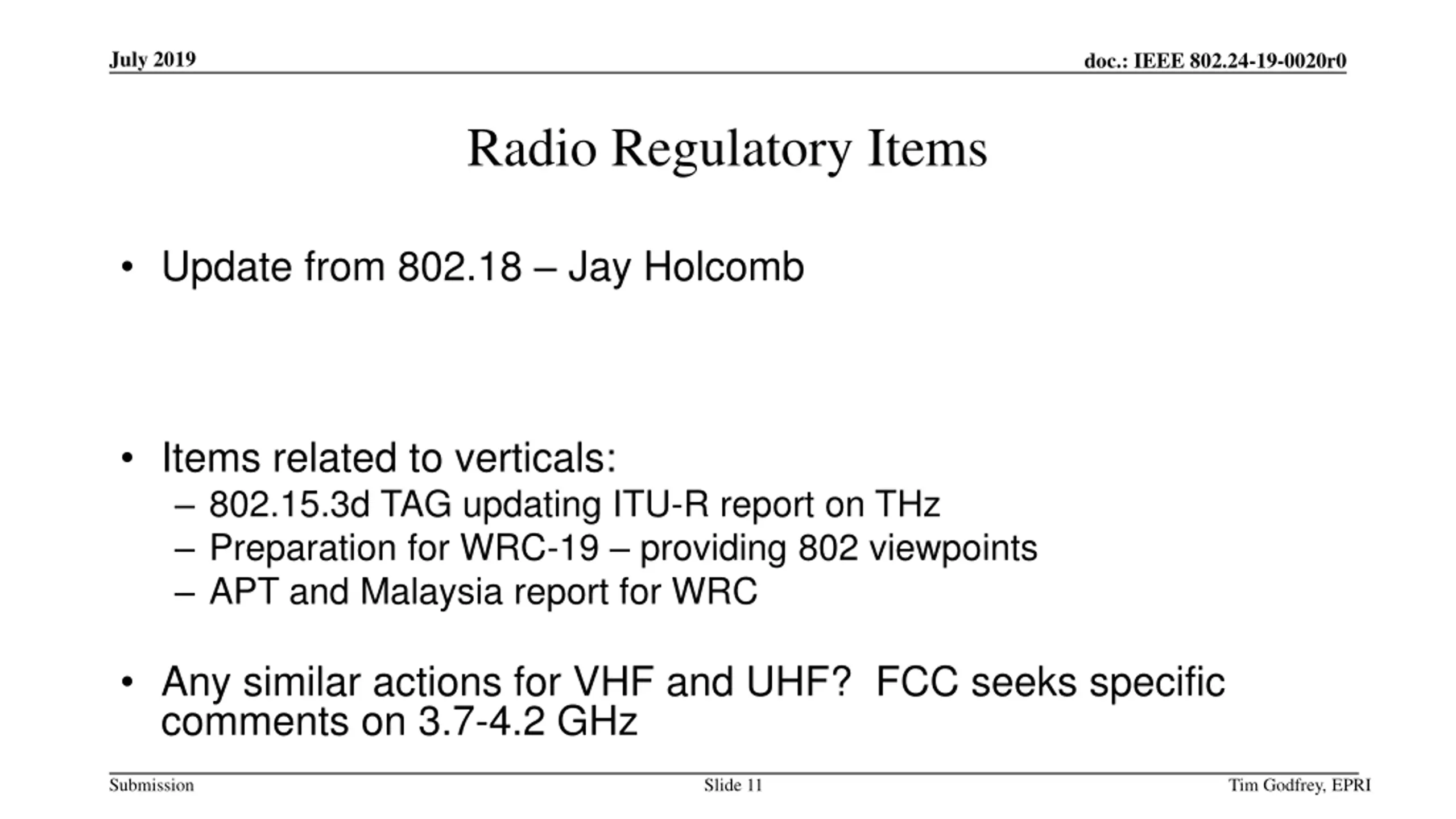 July 2019

doc.: IEEE 802.24-19-0020r0

Radio Regulatory Items

• Update from 802.18 – Jay Holcomb

• Items related to verticals:
– 802.15.3d TAG updating ITU-R report on THz
– Preparation for WRC-19 – providing 802 viewpoints
– APT and Malaysia report for WRC

• Any similar actions for VHF and UHF?  FCC seeks specific comments on 3.7-4.2 GHz

Submission

Slide 11

Tim Godfrey, EPRI